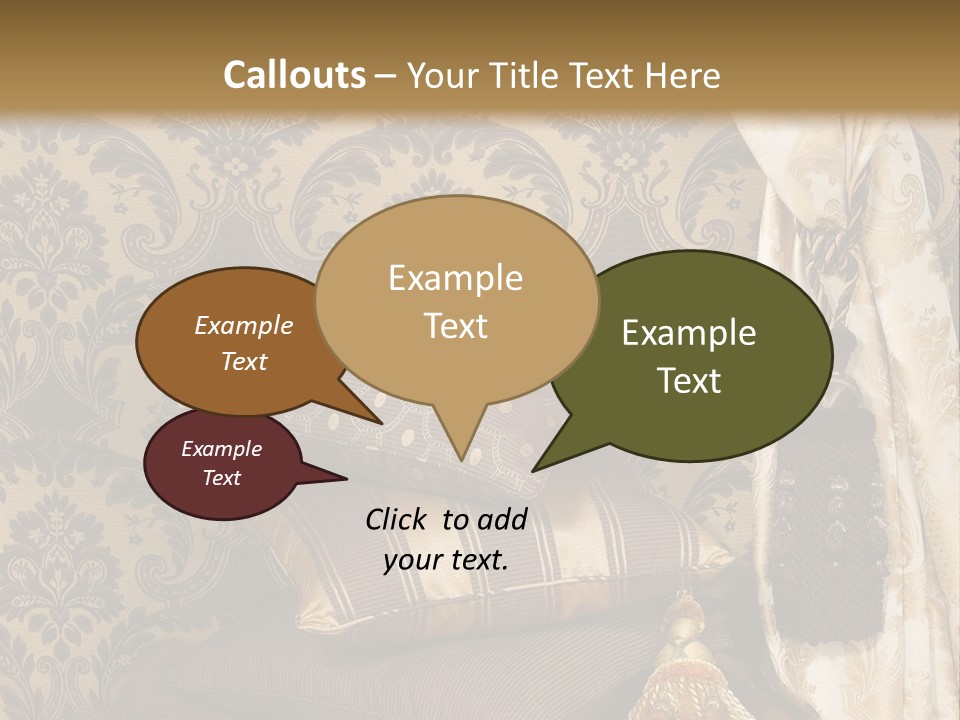 Callouts – Your Title Text Here

Example Text

Example Text

Example Text

Example Text

Click to add your text.